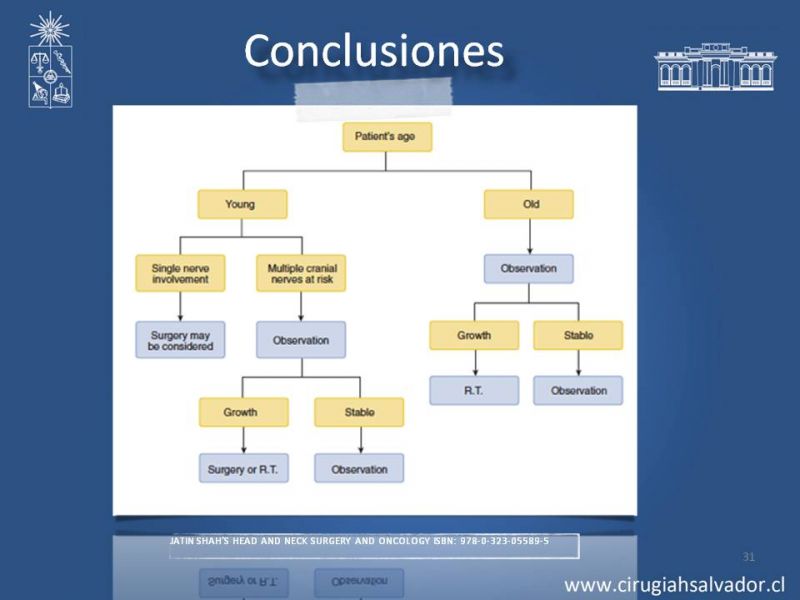 Conclusiones

Patient's age

Young

Old

Single nerve involvement

Multiple cranial nerves at risk

Observation

Surgery may be considered

Observation

Growth

Stable

Growth

Stable

R.T.

Observation

Surgery or R.T.

Observation

JATIN SHAH'S HEAD AND NECK SURGERY AND ONCOLOGY ISBN: 978-0-323-05589-5

31

www.cirugiahsalvador.cl